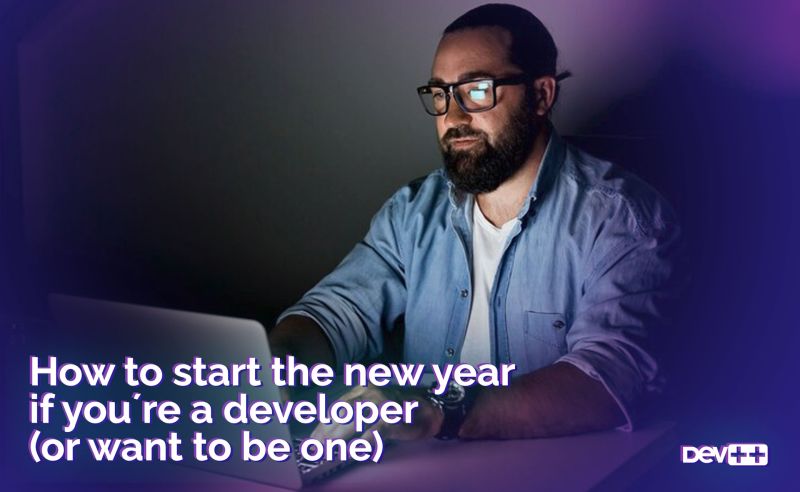 How to start the new year if you´re a developer (or want to be one)

Dev++